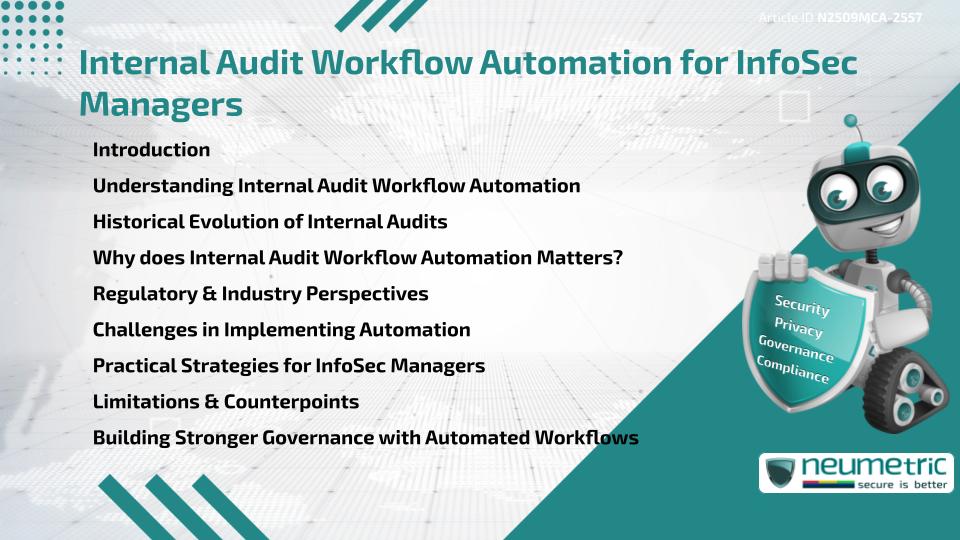 Article ID N2509MCA-2557

Internal Audit Workflow Automation for InfoSec Managers

Introduction

Understanding Internal Audit Workflow Automation

Historical Evolution of Internal Audits

Why does Internal Audit Workflow Automation Matters?

Regulatory & Industry Perspectives

Challenges in Implementing Automation

Practical Strategies for InfoSec Managers

Limitations & Counterpoints

Building Stronger Governance with Automated Workflows

Security
Privacy
Governance
Compliance

neumetric
secure is better